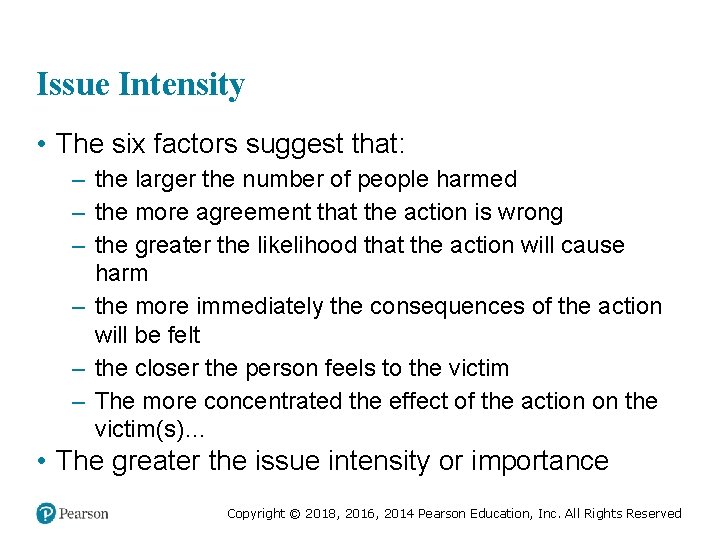 Issue Intensity

• The six factors suggest that:
– the larger the number of people harmed
– the more agreement that the action is wrong
– the greater the likelihood that the action will cause harm
– the more immediately the consequences of the action will be felt
– the closer the person feels to the victim
– The more concentrated the effect of the action on the victim(s)…
• The greater the issue intensity or importance

Pearson

Copyright © 2018, 2016, 2014 Pearson Education, Inc. All Rights Reserved